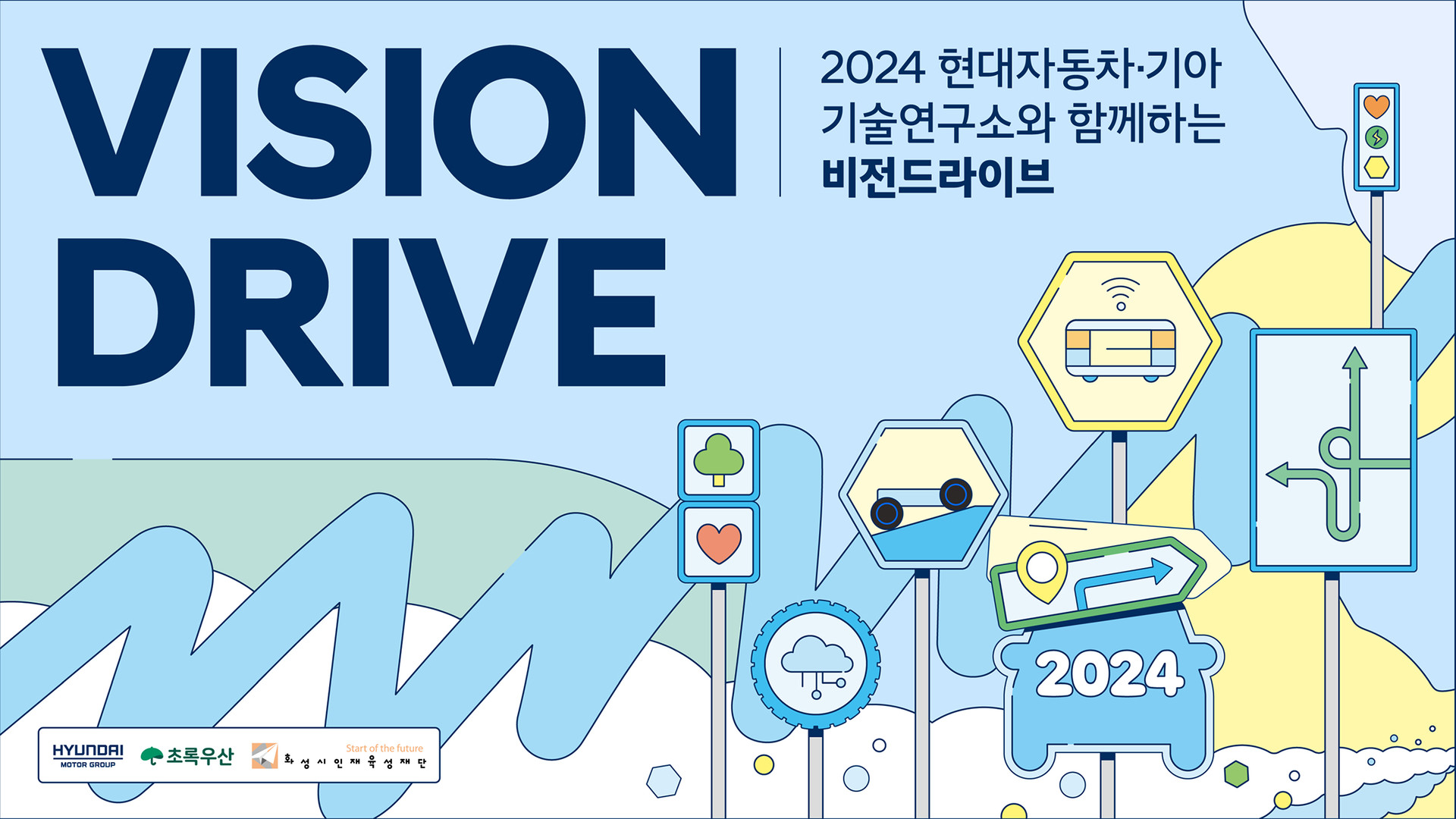 VISION DRIVE

2024 현대자동차·기아 기술연구소와 함께하는 비전드라이브

2024

HYUNDAI MOTOR GROUP

초록우산

Start of the future 화성시인재육성재단